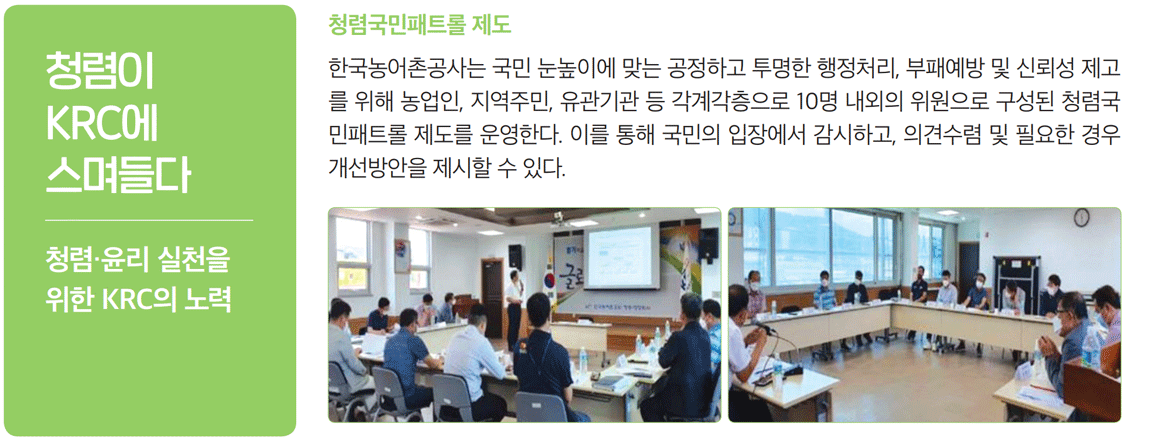 청렴이
KRC에
스며들다

청렴·윤리 실천을 위한 KRC의 노력

청렴국민패트롤 제도

한국농어촌공사는 국민 눈높이에 맞는 공정하고 투명한 행정처리, 부패예방 및 신뢰성 제고를 위해 농업인, 지역주민, 유관기관 등 각계각층으로 10명 내외의 위원으로 구성된 청렴국민패트롤 제도를 운영한다. 이를 통해 국민의 입장에서 감시하고, 의견수렴 및 필요한 경우 개선방안을 제시할 수 있다.